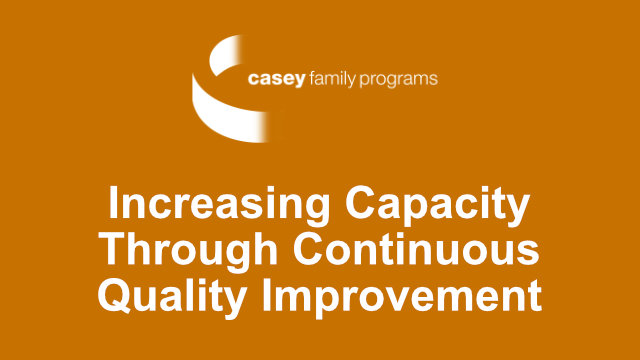 casey family programs

Increasing Capacity Through Continuous Quality Improvement